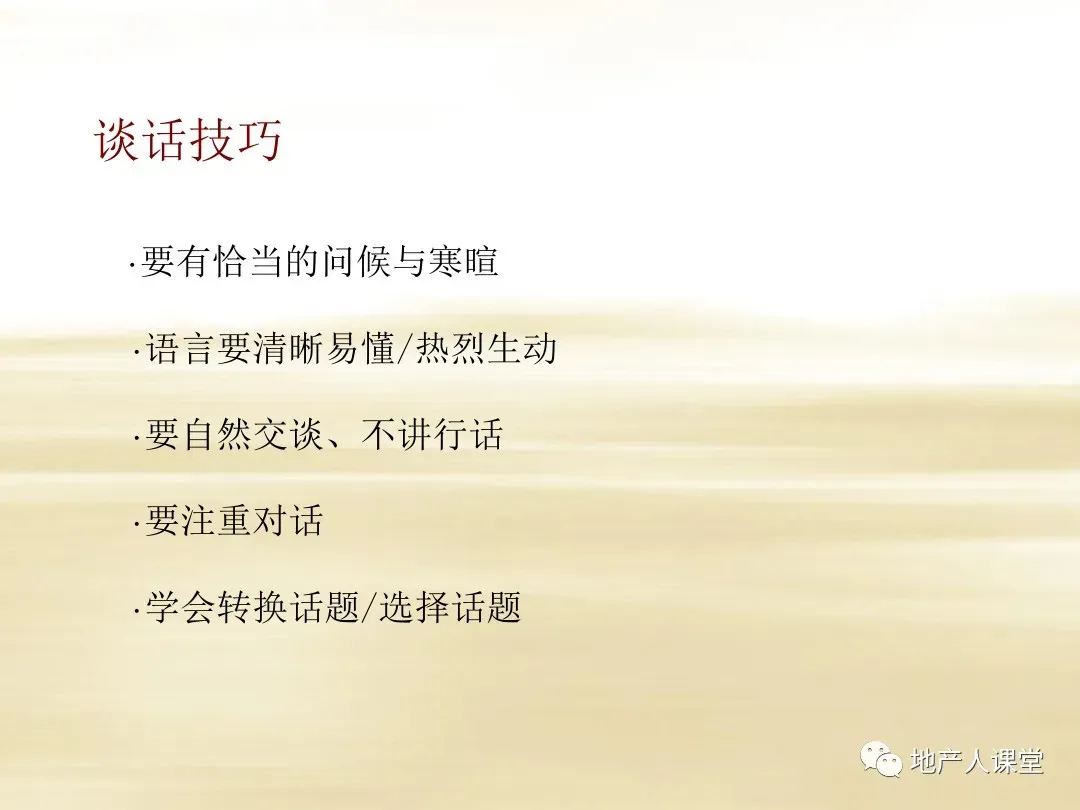 谈话技巧

·要有恰当的问候与寒暄

·语言要清晰易懂/热烈生动

·要自然交谈、不讲行话

·要注重对话

·学会转换话题/选择话题

地产人课堂